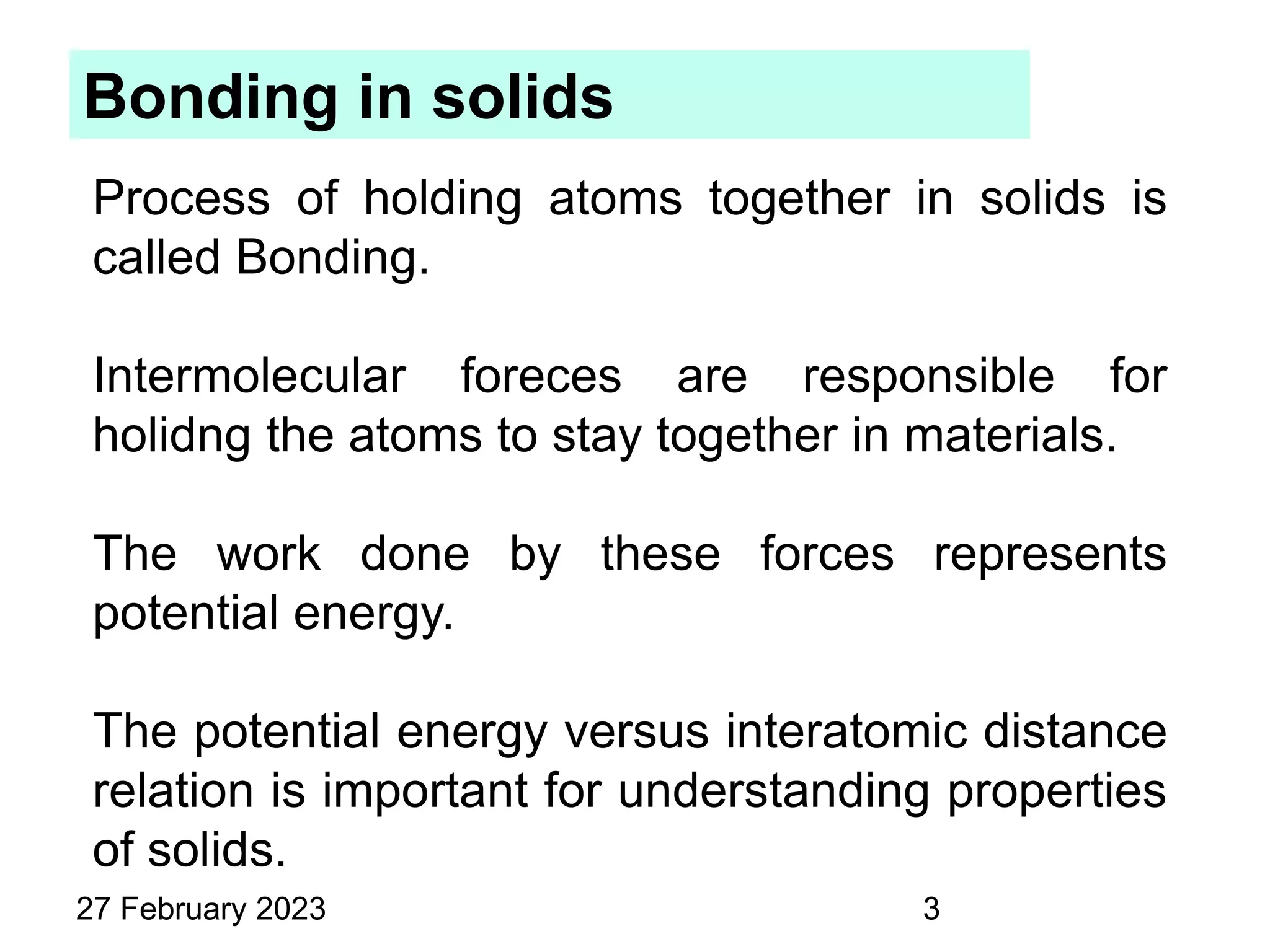 Bonding in solids

Process of holding atoms together in solids is called Bonding.

Intermolecular foreces are responsible for holidng the atoms to stay together in materials.

The work done by these forces represents potential energy.

The potential energy versus interatomic distance relation is important for understanding properties of solids.

27 February 2023

3